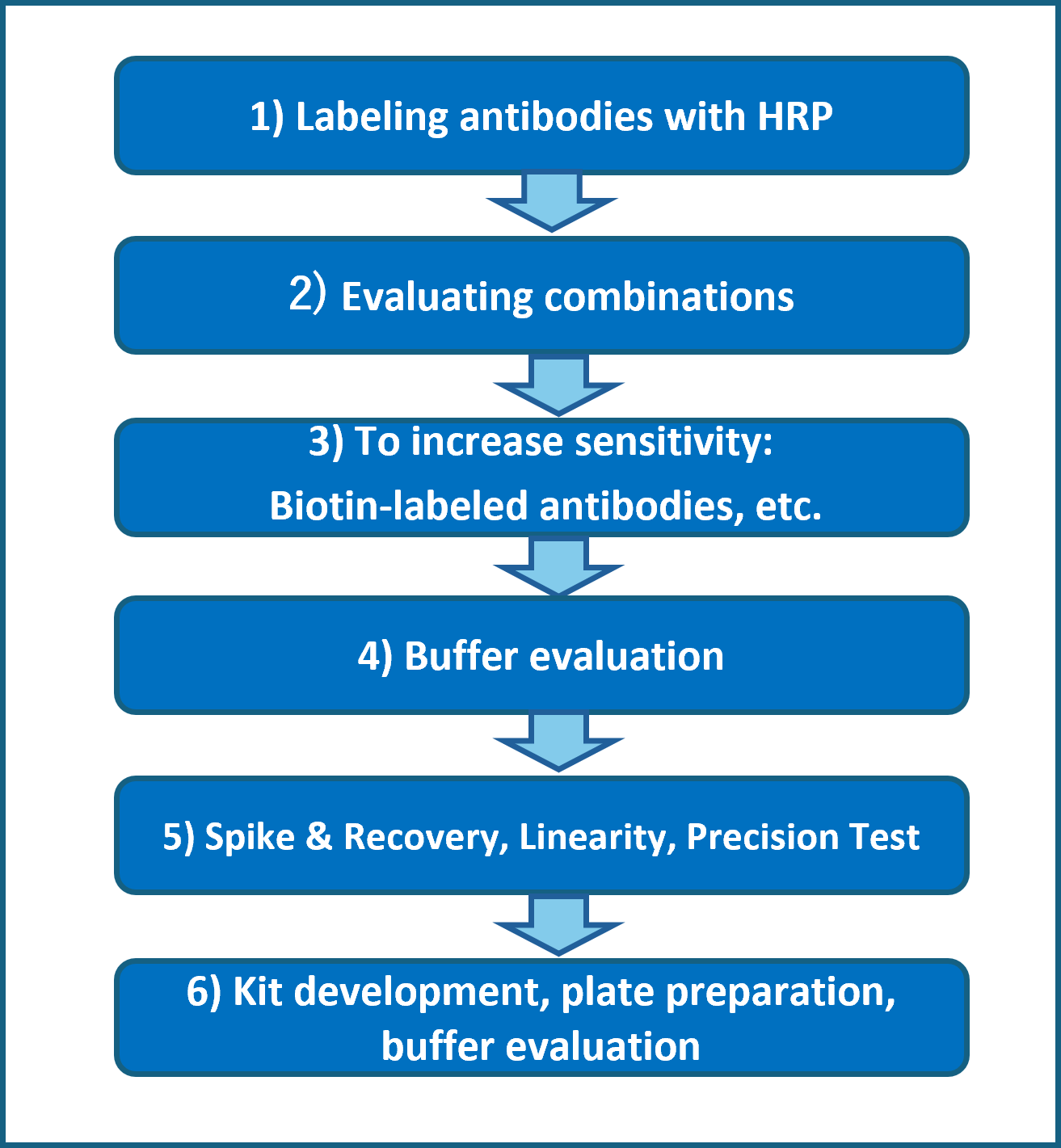 1) Labeling antibodies with HRP

2) Evaluating combinations

3) To increase sensitivity:
Biotin-labeled antibodies, etc.

4) Buffer evaluation

5) Spike & Recovery, Linearity, Precision Test

6) Kit development, plate preparation, buffer evaluation